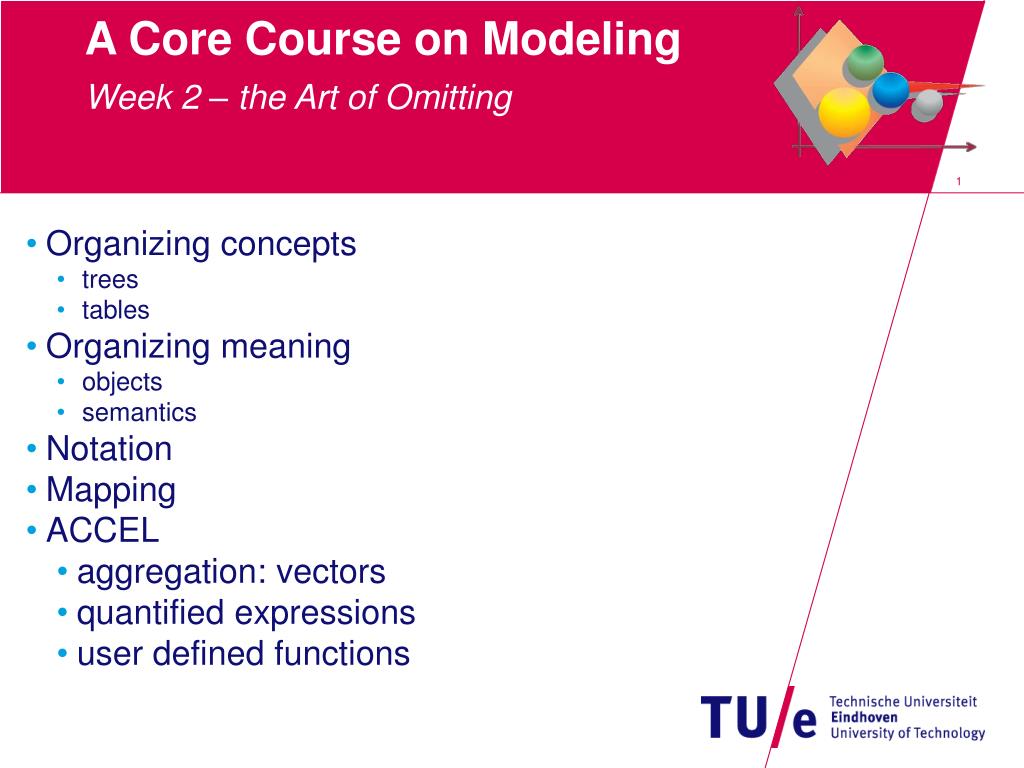 A Core Course on Modeling

Week 2 – the Art of Omitting

1

• Organizing concepts
• trees
• tables
• Organizing meaning
• objects
• semantics
• Notation
• Mapping
• ACCEL
• aggregation: vectors
• quantified expressions
• user defined functions

TU/e Technische Universiteit Eindhoven University of Technology